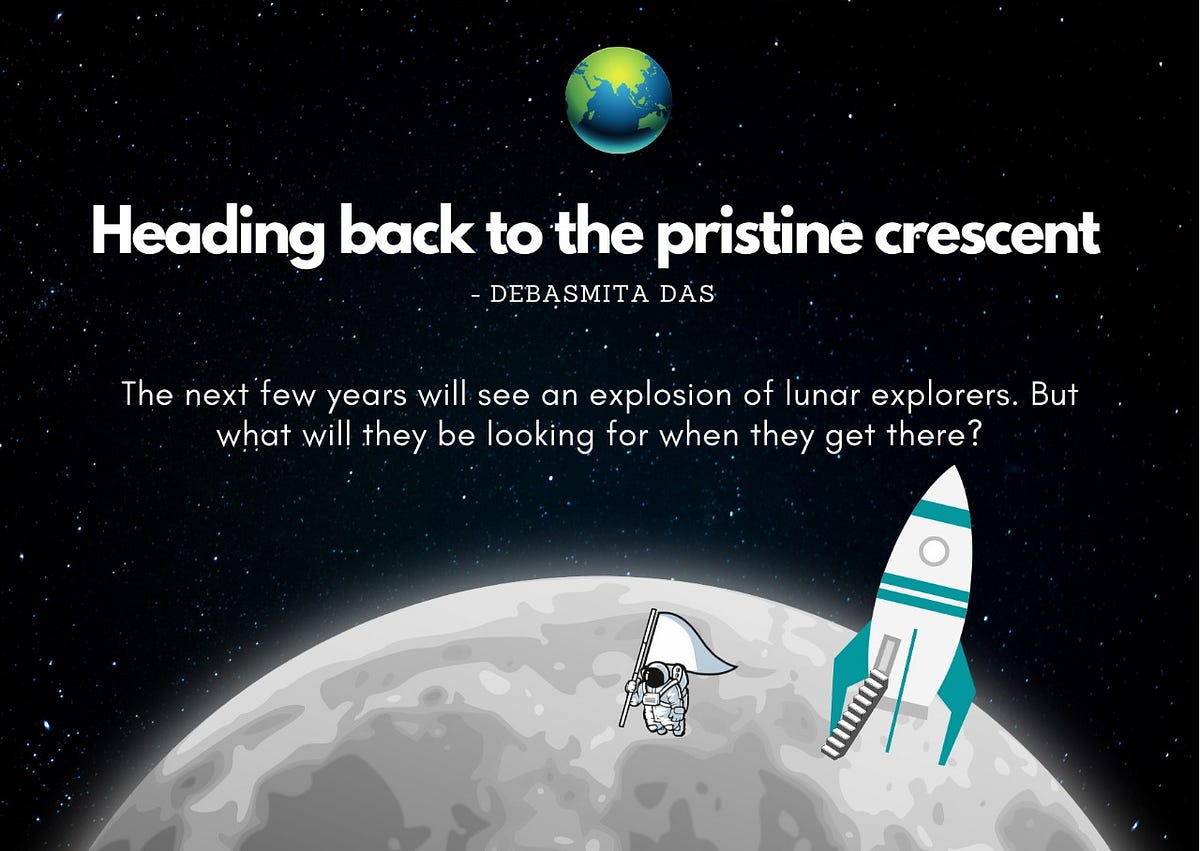 Heading back to the pristine crescent

- DEBASMITA DAS

The next few years will see an explosion of lunar explorers. But what will they be looking for when they get there?